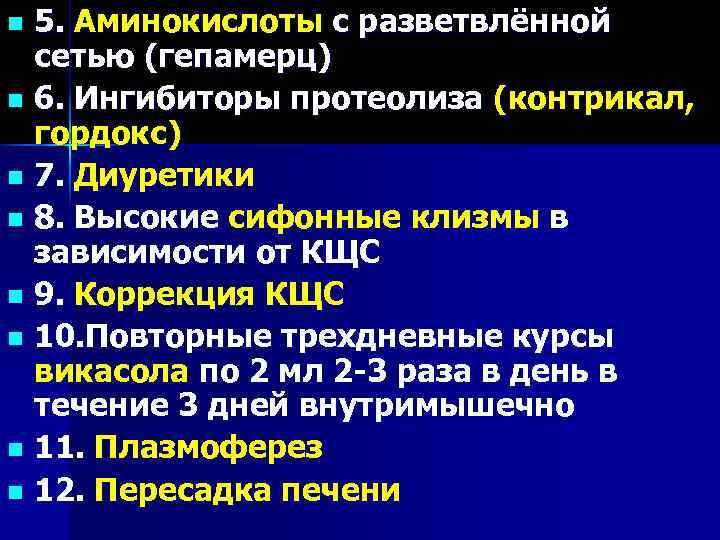 5. Аминокислоты с разветвлённой сетью (гепамерц)

6. Ингибиторы протеолиза (контрикал, гордокс)

7. Диуретики

8. Высокие сифонные клизмы в зависимости от КЩС

9. Коррекция КЩС

10.Повторные трехдневные курсы викасола по 2 мл 2-3 раза в день в течение 3 дней внутримышечно

11. Плазмоферез

12. Пересадка печени